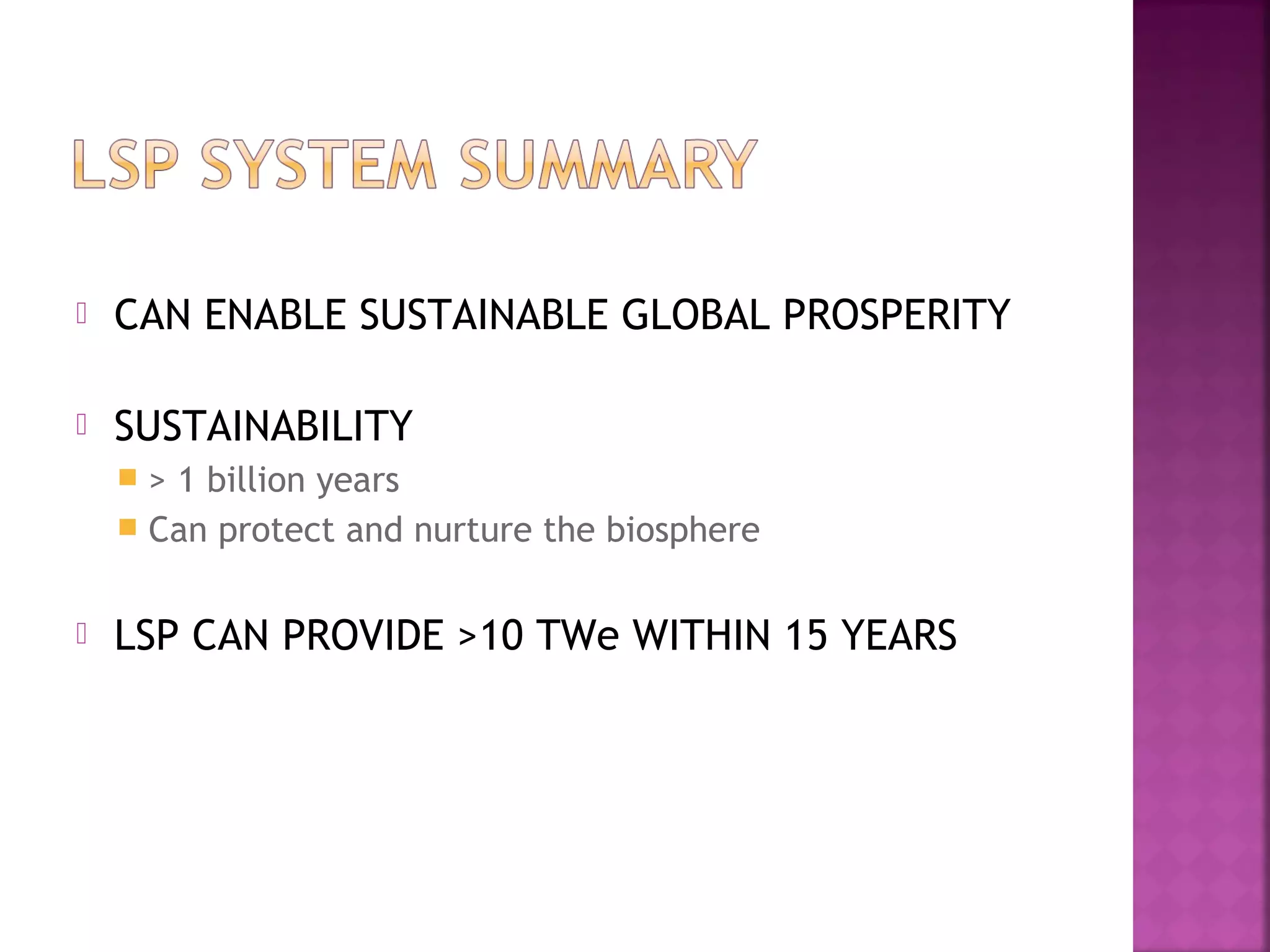 LSP SYSTEM SUMMARY

CAN ENABLE SUSTAINABLE GLOBAL PROSPERITY

SUSTAINABILITY

> 1 billion years

Can protect and nurture the biosphere

LSP CAN PROVIDE >10 TWe WITHIN 15 YEARS